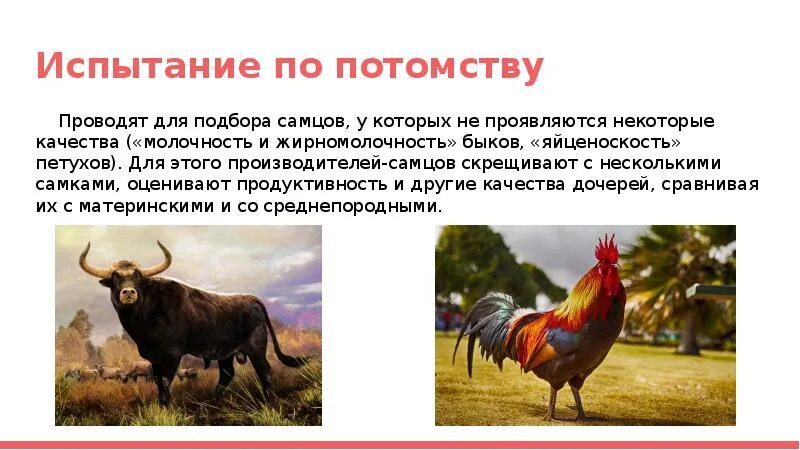 Испытание по потомству

Проводят для подбора самцов, у которых не проявляются некоторые качества («молочность и жирномолочность» быков, «яйценоскость» петухов). Для этого производителей-самцов скрещивают с несколькими самками, оценивают продуктивность и другие качества дочерей, сравнивая их с материнскими и со среднепородными.